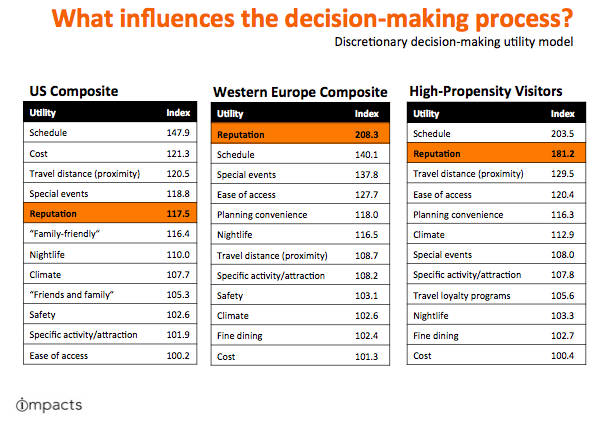 What influences the decision-making process?

Discretionary decision-making utility model

US Composite

| Utility | Index |
|---|---|
| Schedule | 147.9 |
| Cost | 121.3 |
| Travel distance (proximity) | 120.5 |
| Special events | 118.8 |
| Reputation | 117.5 |
| "Family-friendly" | 116.4 |
| Nightlife | 110.0 |
| Climate | 107.7 |
| "Friends and family" | 105.3 |
| Safety | 102.6 |
| Specific activity/attraction | 101.9 |
| Ease of access | 100.2 |

Western Europe Composite

| Utility | Index |
|---|---|
| Reputation | 208.3 |
| Schedule | 140.1 |
| Special events | 137.8 |
| Ease of access | 127.7 |
| Planning convenience | 118.0 |
| Nightlife | 116.5 |
| Travel distance (proximity) | 108.7 |
| Specific activity/attraction | 108.2 |
| Safety | 103.1 |
| Climate | 102.6 |
| Fine dining | 102.4 |
| Cost | 101.3 |

High-Propensity Visitors

| Utility | Index |
|---|---|
| Schedule | 203.5 |
| Reputation | 181.2 |
| Travel distance (proximity) | 129.5 |
| Ease of access | 120.4 |
| Planning convenience | 116.3 |
| Climate | 112.9 |
| Special events | 108.0 |
| Specific activity/attraction | 107.8 |
| Travel loyalty programs | 105.6 |
| Nightlife | 103.3 |
| Fine dining | 102.7 |
| Cost | 100.4 |

impacts